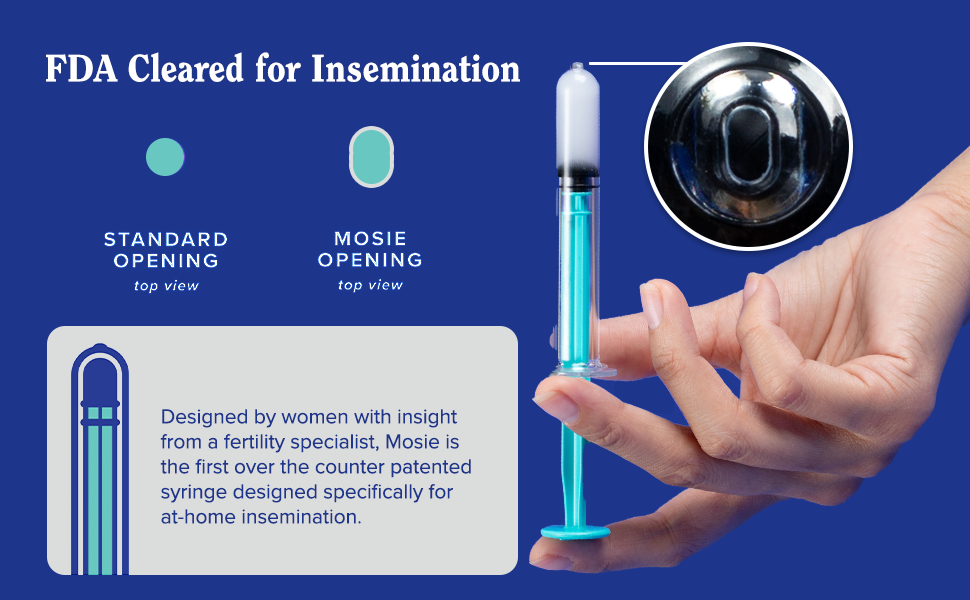 FDA Cleared for Insemination

STANDARD OPENING
top view

MOSIE OPENING
top view

Designed by women with insight from a fertility specialist, Mosie is the first over the counter patented syringe designed specifically for at-home insemination.